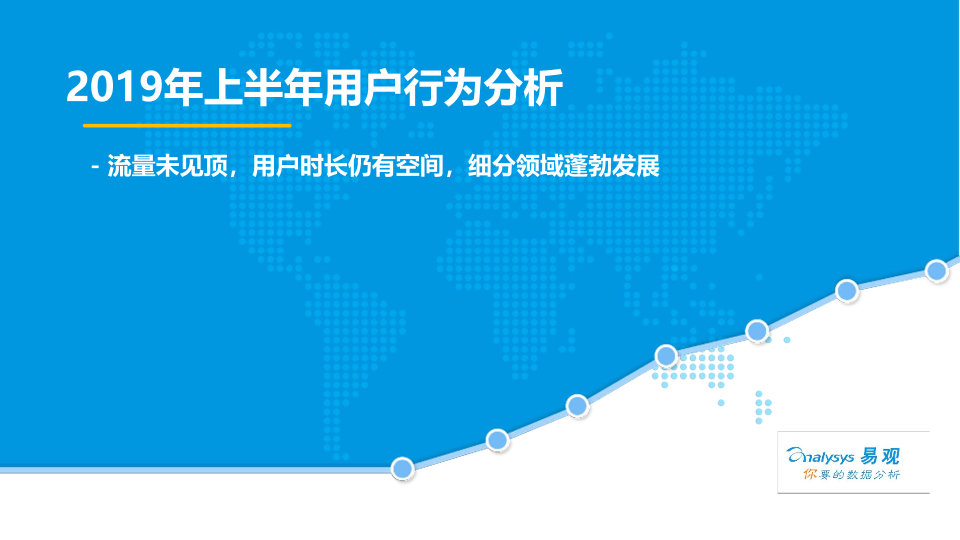 2019年上半年用户行为分析

- 流量未见顶，用户时长仍有空间，细分领域蓬勃发展

analysys 易观
你要的数据分析